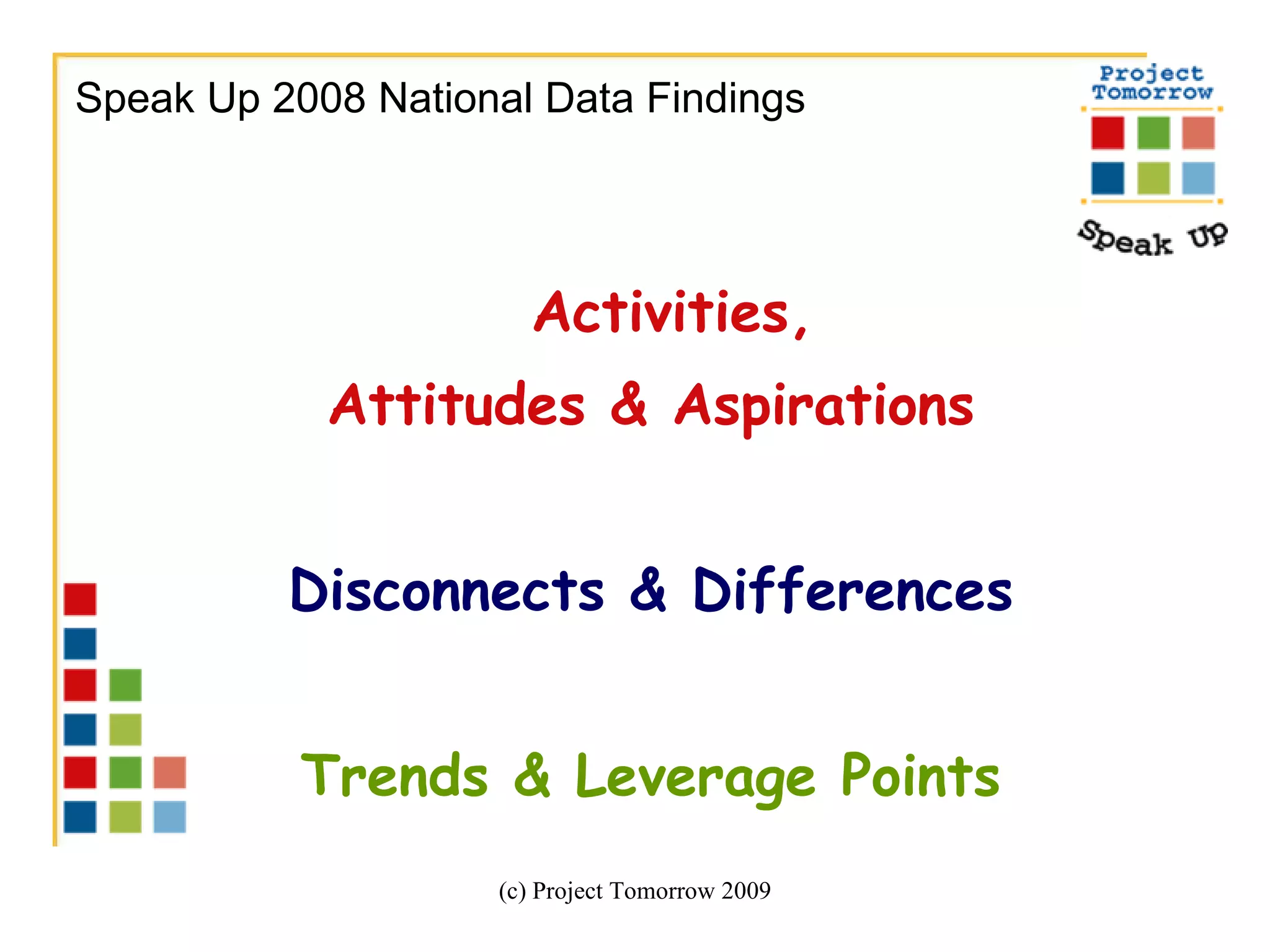 Speak Up 2008 National Data Findings

Project Tomorrow

Speak Up

Activities,

Attitudes & Aspirations

Disconnects & Differences

Trends & Leverage Points

(c) Project Tomorrow 2009